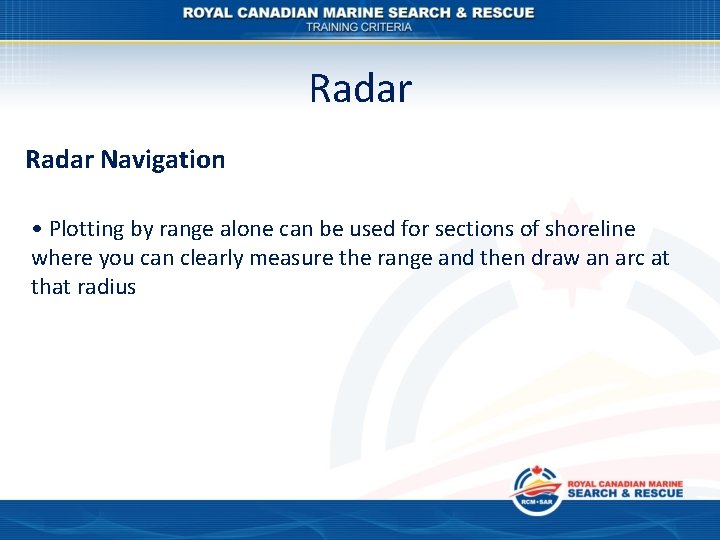 ROYAL CANADIAN MARINE SEARCH & RESCUE
TRAINING CRITERIA

Radar

Radar Navigation

• Plotting by range alone can be used for sections of shoreline where you can clearly measure the range and then draw an arc at that radius

RCM•SAR
ROYAL CANADIAN MARINE
SEARCH & RESCUE